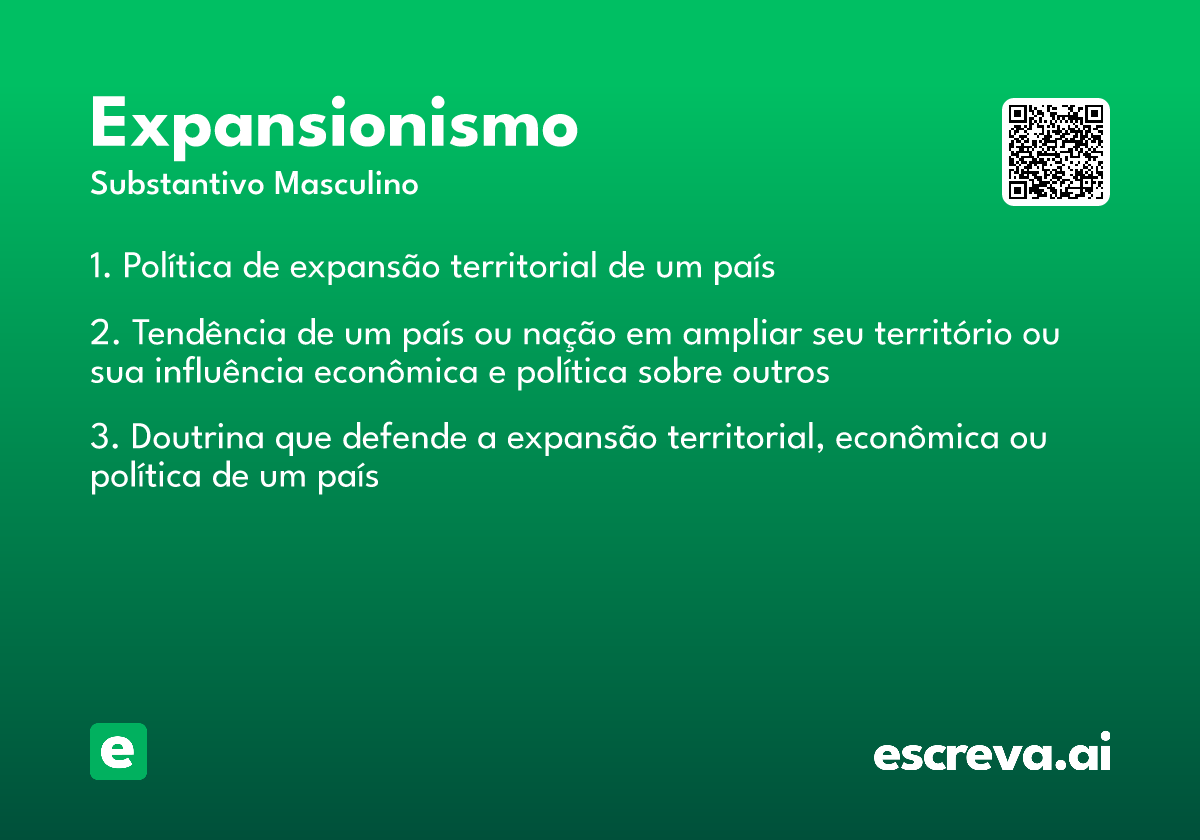 Expansionismo
Substantivo Masculino

1. Política de expansão territorial de um país

2. Tendência de um país ou nação em ampliar seu território ou sua influência econômica e política sobre outros

3. Doutrina que defende a expansão territorial, econômica ou política de um país

e

escreva.ai